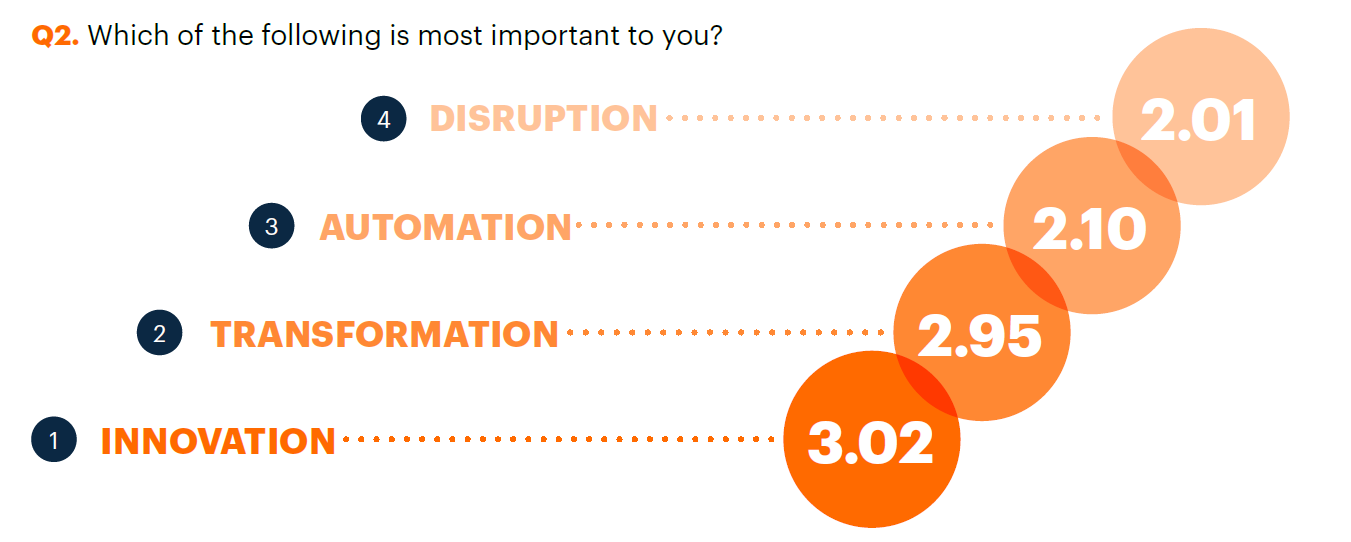 Q2. Which of the following is most important to you?

4 DISRUPTION 2.01

3 AUTOMATION 2.10

2 TRANSFORMATION 2.95

1 INNOVATION 3.02